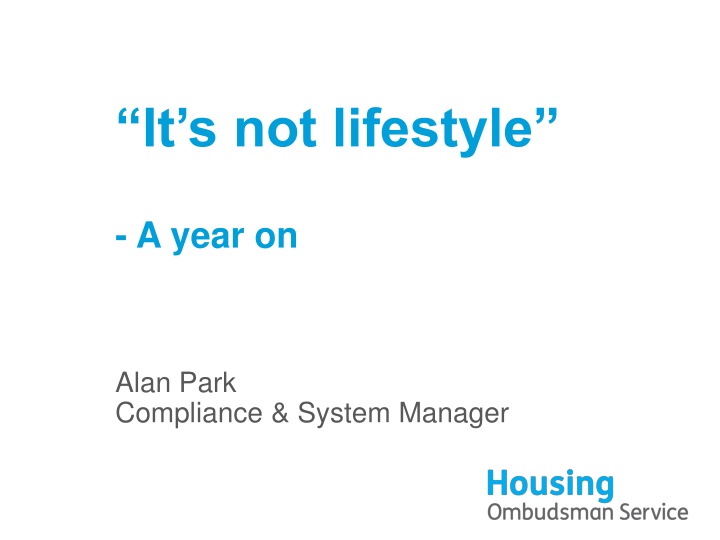 “It’s not lifestyle”

- A year on

Alan Park
Compliance & System Manager

Housing
Ombudsman Service